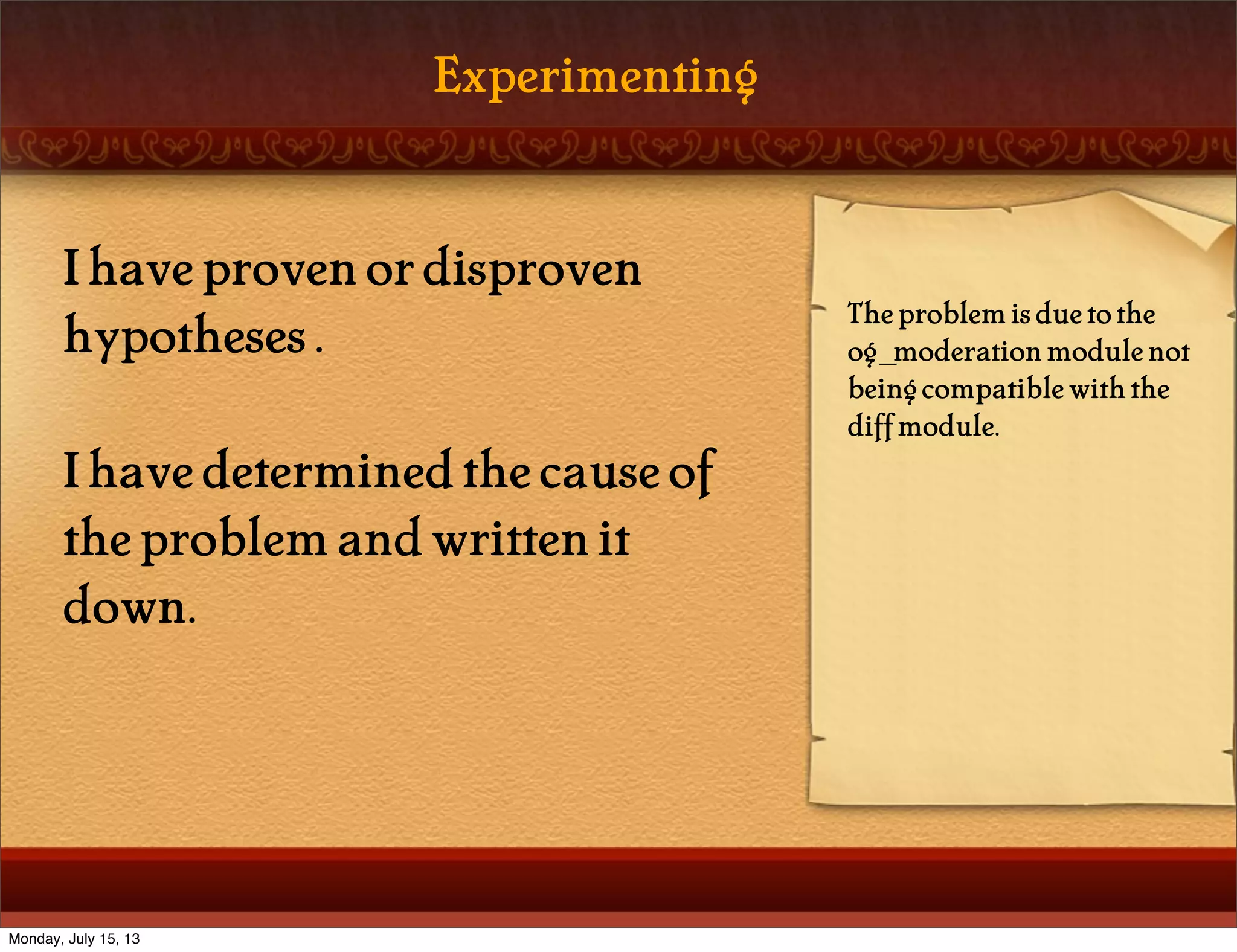 Experimenting

I have proven or disproven hypotheses .

I have determined the cause of the problem and written it down.

The problem is due to the og_moderation module not being compatible with the diff module.

Monday, July 15, 13